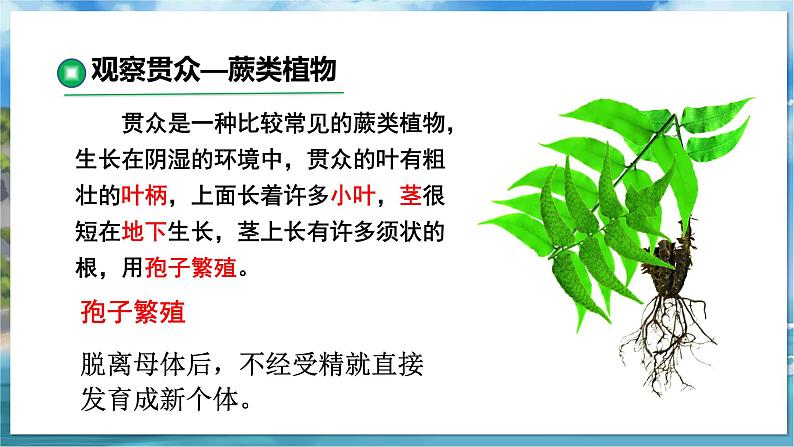 观察贯众—蕨类植物

贯众是一种比较常见的蕨类植物，生长在阴湿的环境中，贯众的叶有粗壮的叶柄，上面长着许多小叶，茎很短在地下生长，茎上长有许多须状的根，用孢子繁殖。

孢子繁殖

脱离母体后，不经受精就直接发育成新个体。